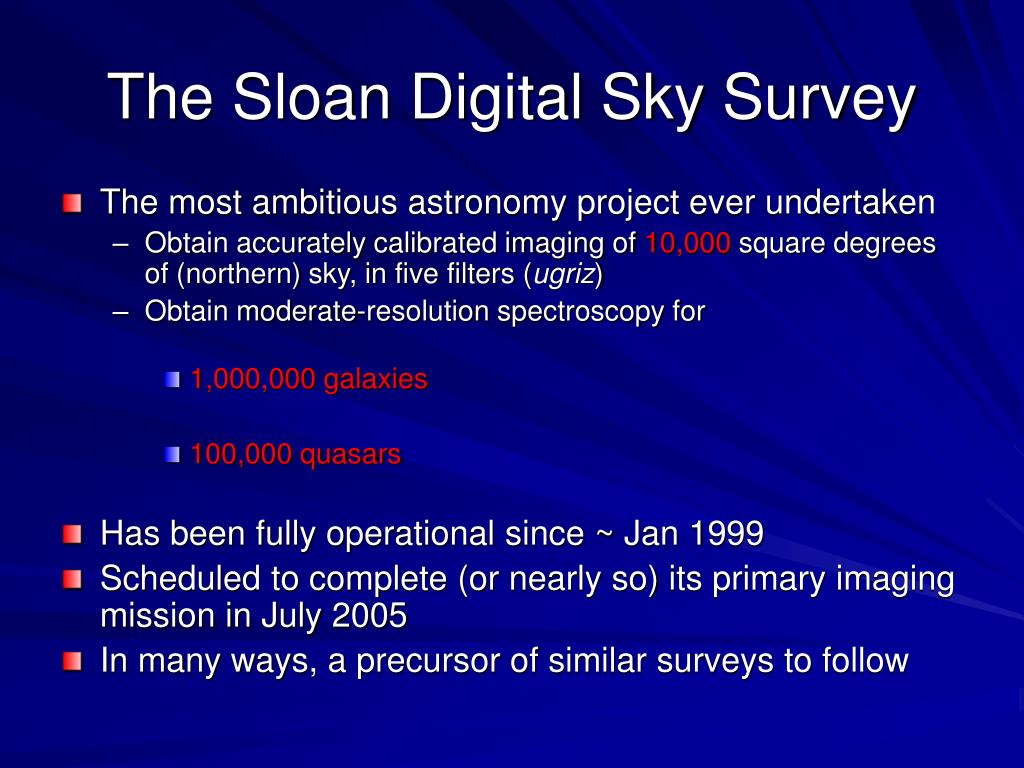 The Sloan Digital Sky Survey

The most ambitious astronomy project ever undertaken
– Obtain accurately calibrated imaging of 10,000 square degrees of (northern) sky, in five filters (ugriz)
– Obtain moderate-resolution spectroscopy for
1,000,000 galaxies
100,000 quasars

Has been fully operational since ~ Jan 1999
Scheduled to complete (or nearly so) its primary imaging mission in July 2005
In many ways, a precursor of similar surveys to follow